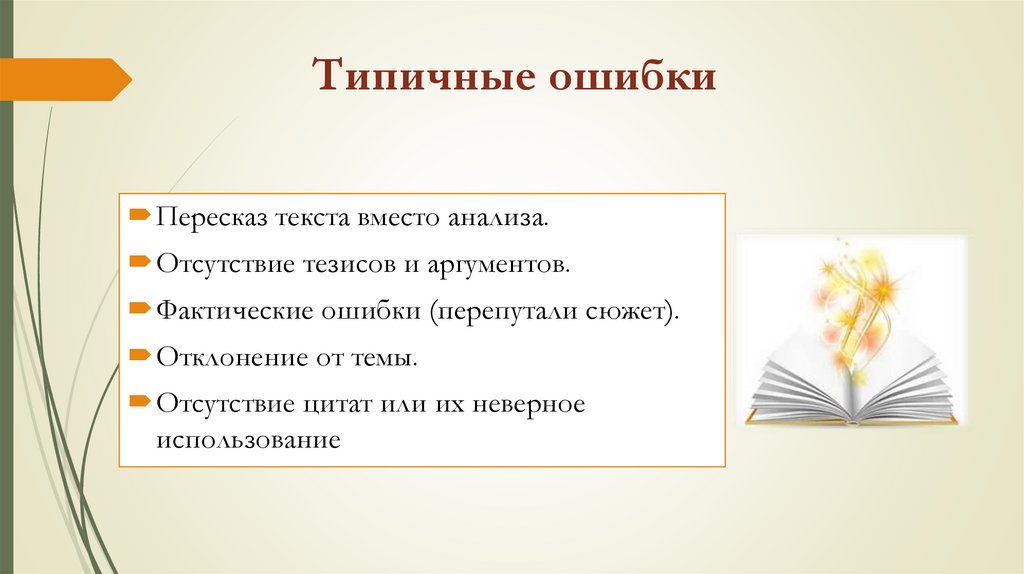 Типичные ошибки

Пересказ текста вместо анализа.

Отсутствие тезисов и аргументов.

Фактические ошибки (перепутали сюжет).

Отклонение от темы.

Отсутствие цитат или их неверное использование